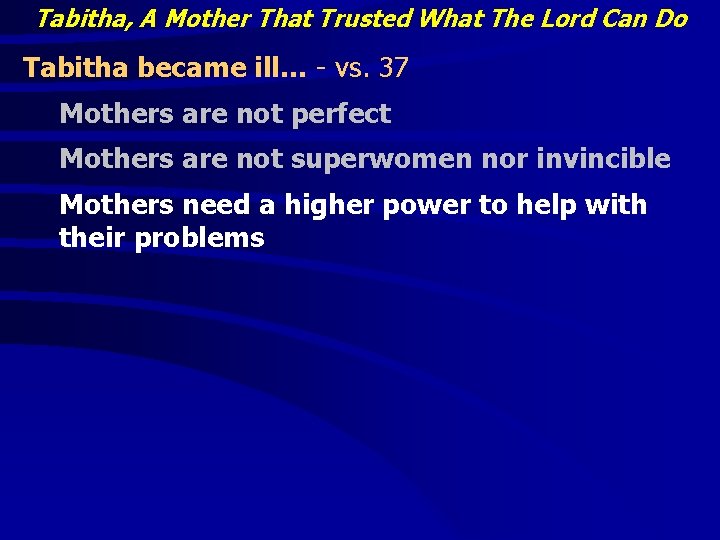 Tabitha, A Mother That Trusted What The Lord Can Do

Tabitha became ill… - vs. 37

Mothers are not perfect

Mothers are not superwomen nor invincible

Mothers need a higher power to help with their problems